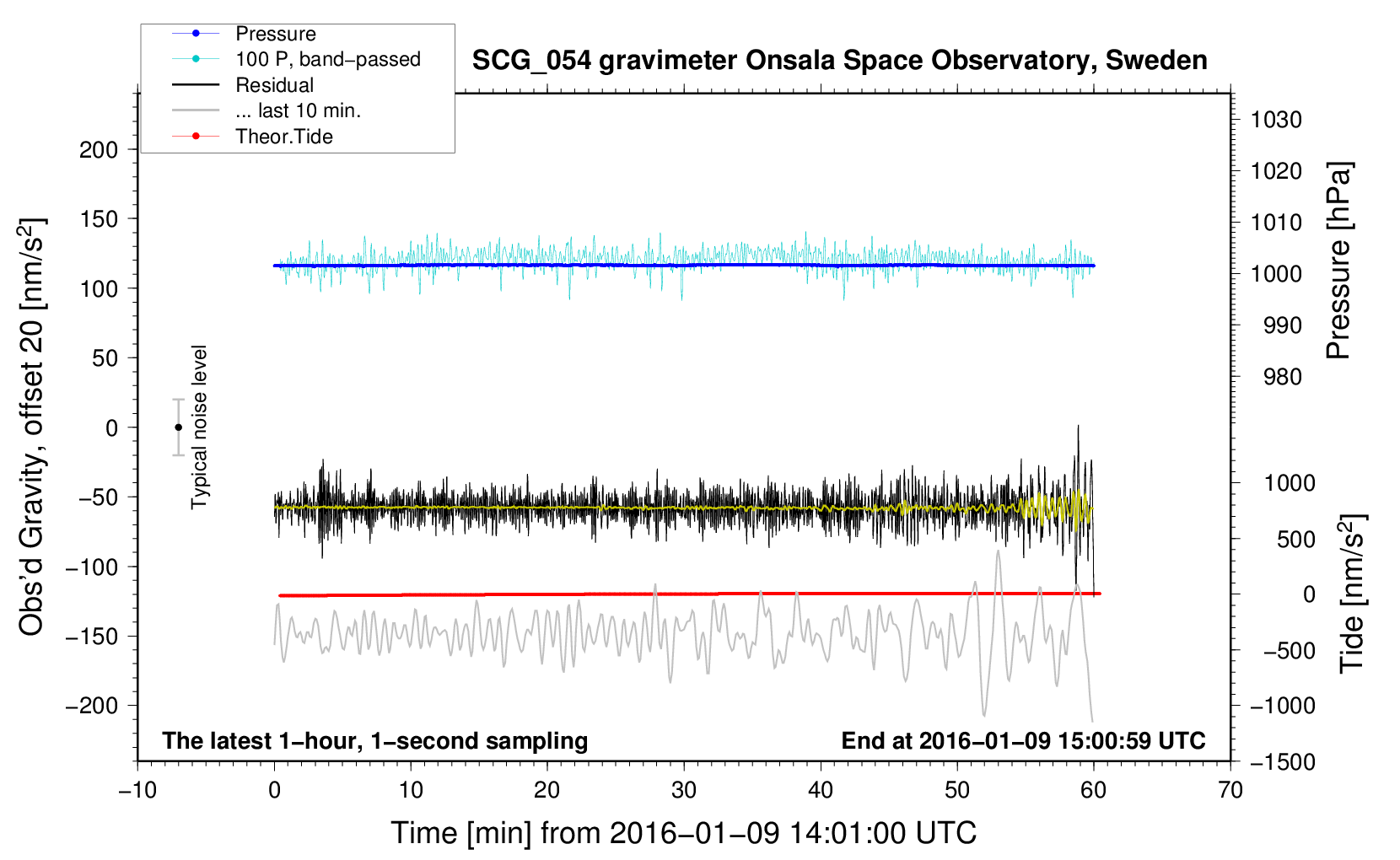 Pressure
100 P, band−passed
Residual
... last 10 min.
Theor.Tide

SCG_054 gravimeter Onsala Space Observatory, Sweden

Obs'd Gravity, offset 20 [nm/s$^2$]

200
150
100
50
0
−50
−100
−150
−200

Typical noise level

1030
1020
1010
1000
990
980

Pressure [hPa]

1000
500
0
−500
−1000
−1500

Tide [nm/s$^2$]

The latest 1−hour, 1−second sampling
End at 2016−01−09 15:00:59 UTC

−10
0
10
20
30
40
50
60
70

Time [min] from 2016−01−09 14:01:00 UTC